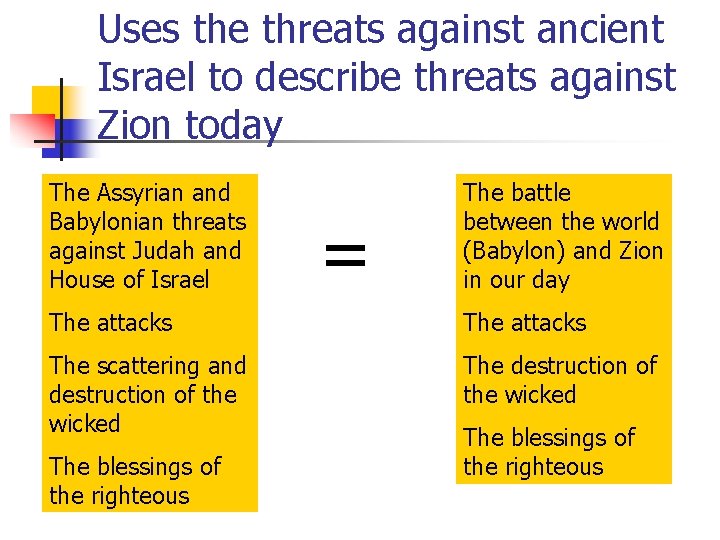 Uses the threats against ancient Israel to describe threats against Zion today

The Assyrian and Babylonian threats against Judah and House of Israel

The attacks

The scattering and destruction of the wicked

The blessings of the righteous

=

The battle between the world (Babylon) and Zion in our day

The attacks

The destruction of the wicked

The blessings of the righteous